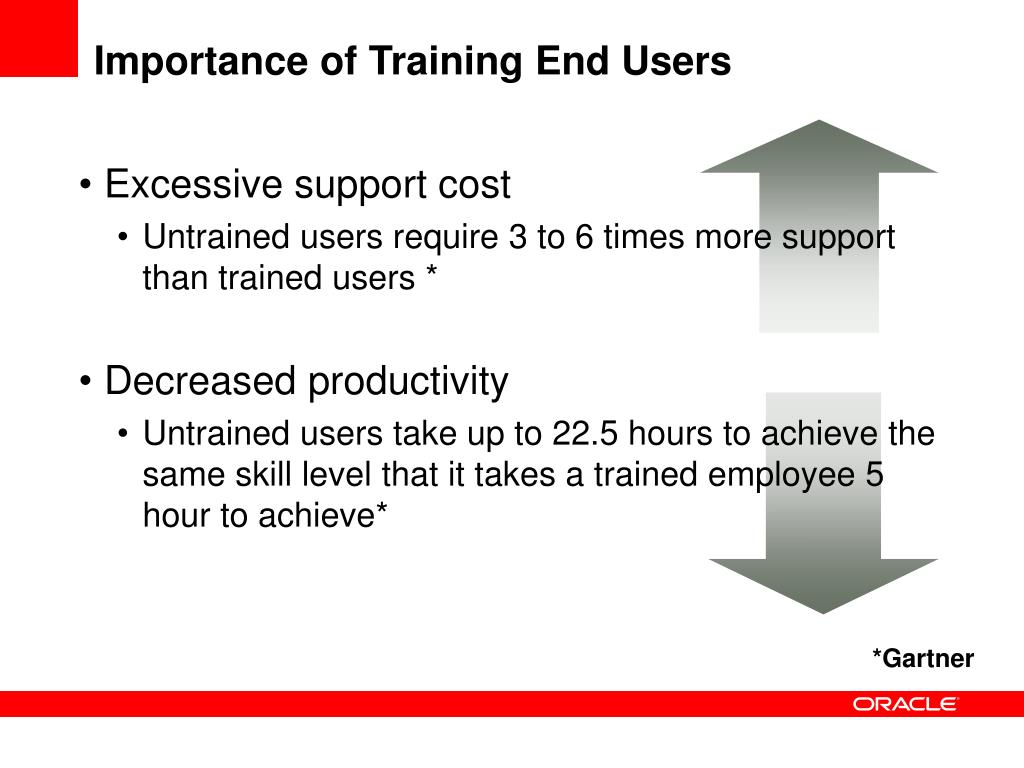 Importance of Training End Users

• Excessive support cost
• Untrained users require 3 to 6 times more support than trained users *

• Decreased productivity
• Untrained users take up to 22.5 hours to achieve the same skill level that it takes a trained employee 5 hour to achieve*

*Gartner

ORACLE